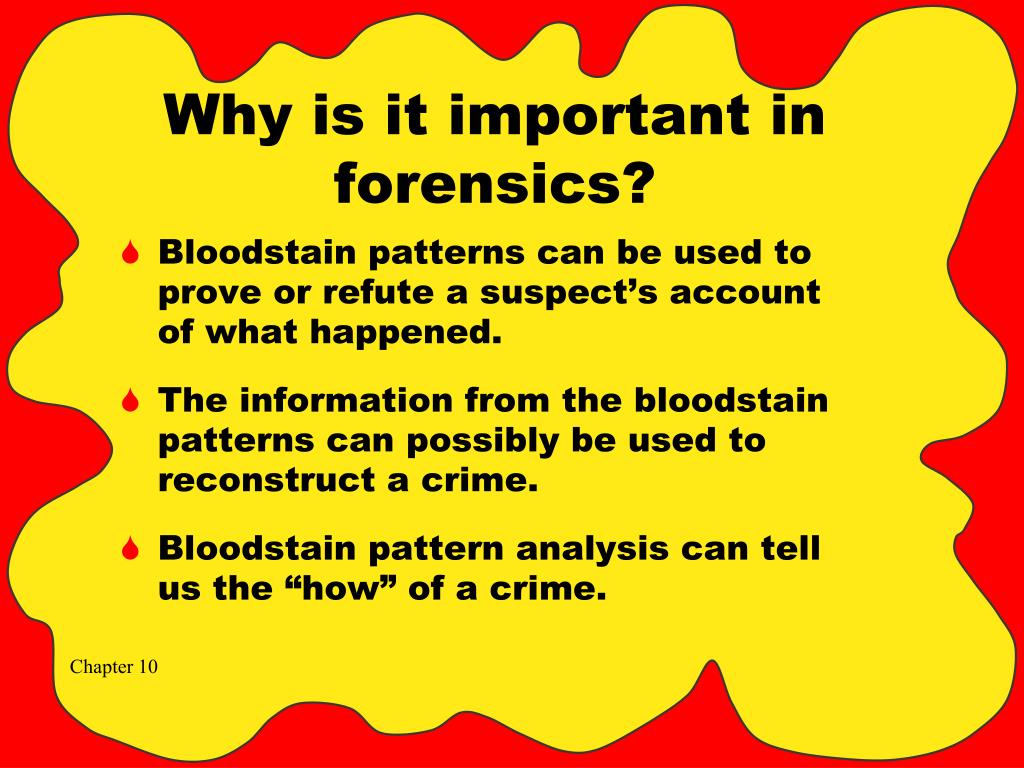 Why is it important in forensics?

Bloodstain patterns can be used to prove or refute a suspect’s account of what happened.

The information from the bloodstain patterns can possibly be used to reconstruct a crime.

Bloodstain pattern analysis can tell us the “how” of a crime.

Chapter 10